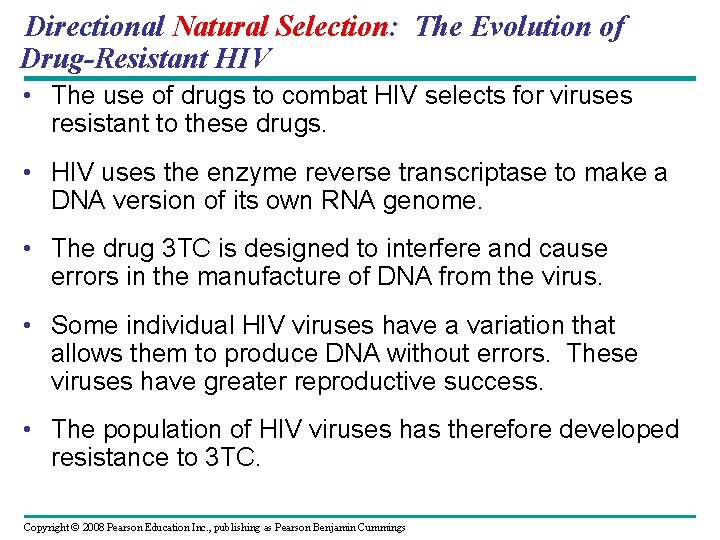 Directional Natural Selection: The Evolution of Drug-Resistant HIV

• The use of drugs to combat HIV selects for viruses resistant to these drugs.

• HIV uses the enzyme reverse transcriptase to make a DNA version of its own RNA genome.

• The drug 3TC is designed to interfere and cause errors in the manufacture of DNA from the virus.

• Some individual HIV viruses have a variation that allows them to produce DNA without errors. These viruses have greater reproductive success.

• The population of HIV viruses has therefore developed resistance to 3TC.

Copyright © 2008 Pearson Education Inc., publishing as Pearson Benjamin Cummings